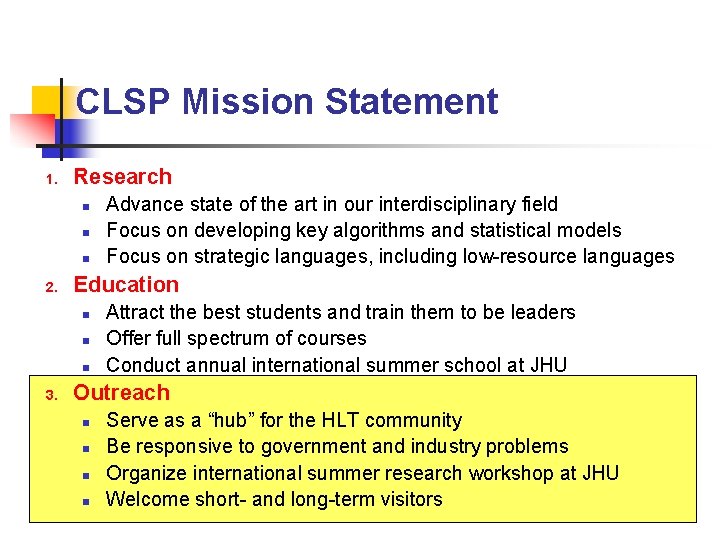 CLSP Mission Statement

1. Research
- Advance state of the art in our interdisciplinary field
- Focus on developing key algorithms and statistical models
- Focus on strategic languages, including low-resource languages

2. Education
- Attract the best students and train them to be leaders
- Offer full spectrum of courses
- Conduct annual international summer school at JHU

3. Outreach
- Serve as a “hub” for the HLT community
- Be responsive to government and industry problems
- Organize international summer research workshop at JHU
- Welcome short- and long-term visitors